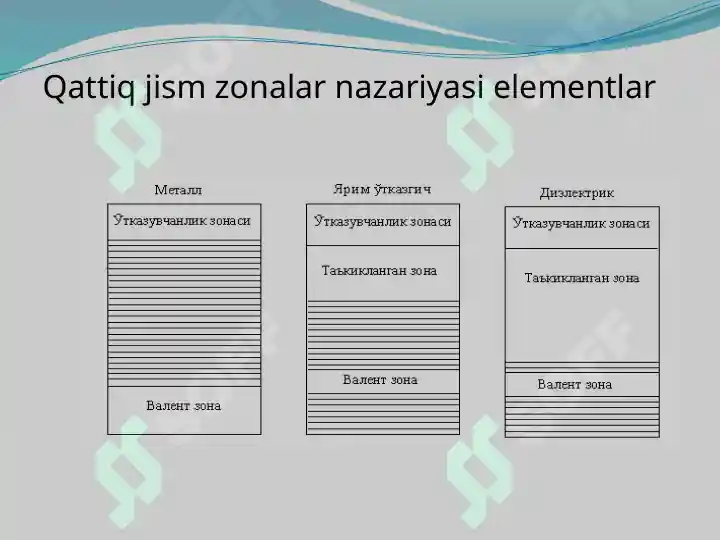 Qattiq jism zonalar nazariyasi elementlar

Металл

Ўтказувчанлик зонаси

Валент зона

Ярим ўтказгич

Ўтказувчанлик зонаси

Таъкикланган зона

Валент зона

Диэлектрик

Ўтказувчанлик зонаси

Таъкикланган зона

Валент зона